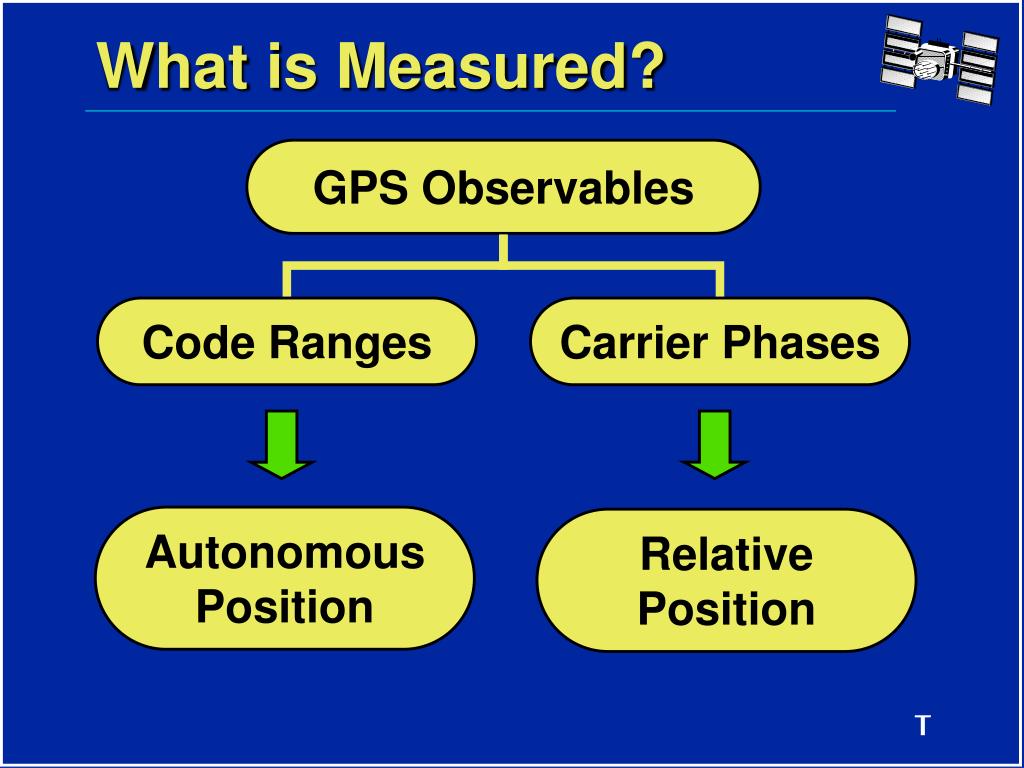 What is Measured?

GPS Observables

Code Ranges

Carrier Phases

Autonomous Position

Relative Position

T